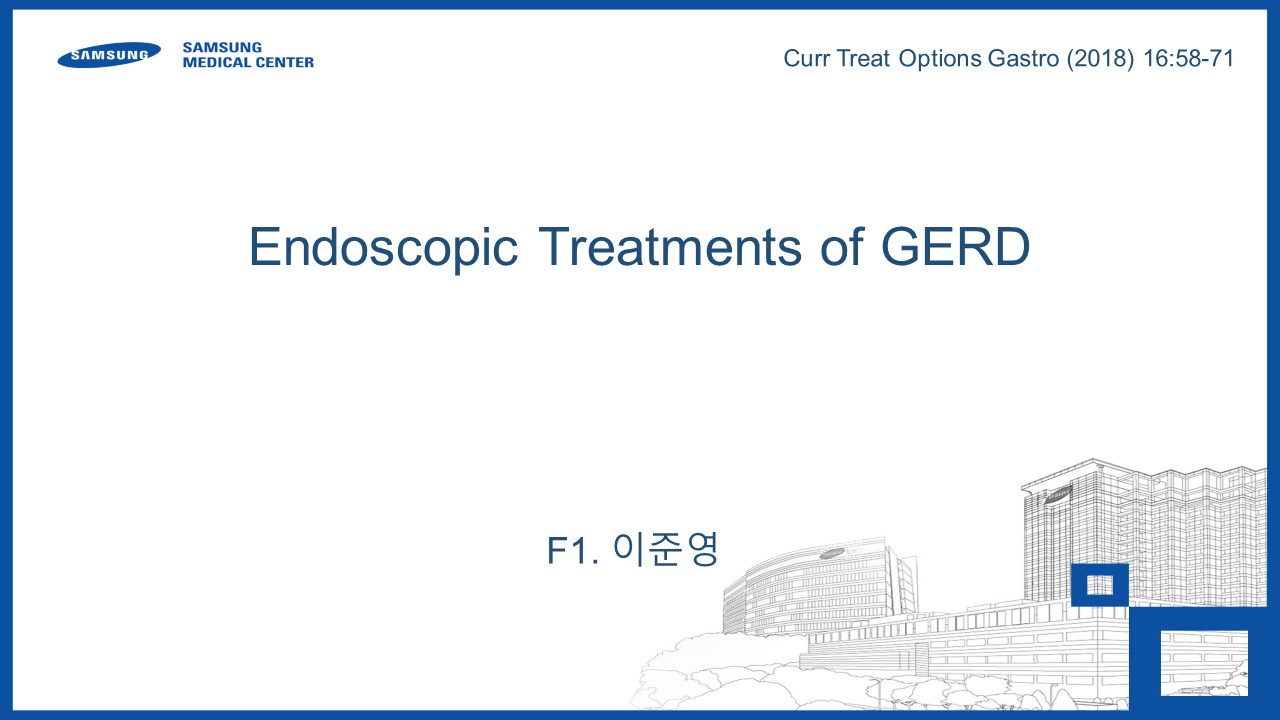 SAMSUNG

SAMSUNG MEDICAL CENTER

Curr Treat Options Gastro (2018) 16:58-71

Endoscopic Treatments of GERD

F1. 이준영